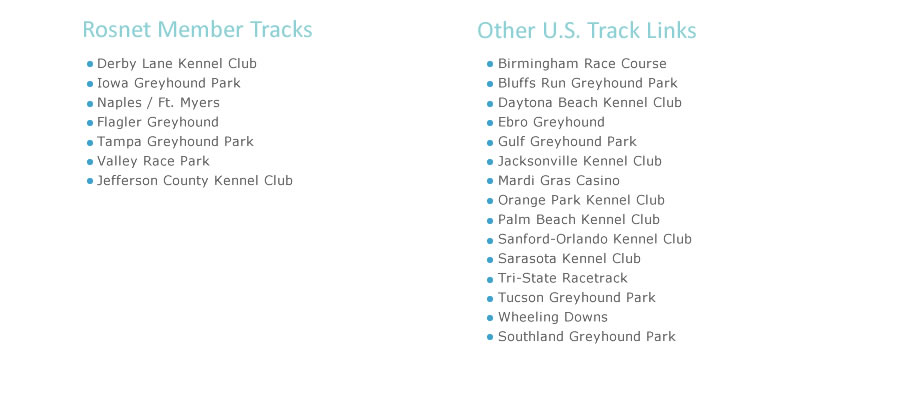 Rosnet Member Tracks

- Derby Lane Kennel Club
- Iowa Greyhound Park
- Naples / Ft. Myers
- Flagler Greyhound
- Tampa Greyhound Park
- Valley Race Park
- Jefferson County Kennel Club

Other U.S. Track Links

- Birmingham Race Course
- Bluffs Run Greyhound Park
- Daytona Beach Kennel Club
- Ebro Greyhound
- Gulf Greyhound Park
- Jacksonville Kennel Club
- Mardi Gras Casino
- Orange Park Kennel Club
- Palm Beach Kennel Club
- Sanford-Orlando Kennel Club
- Sarasota Kennel Club
- Tri-State Racetrack
- Tucson Greyhound Park
- Wheeling Downs
- Southland Greyhound Park